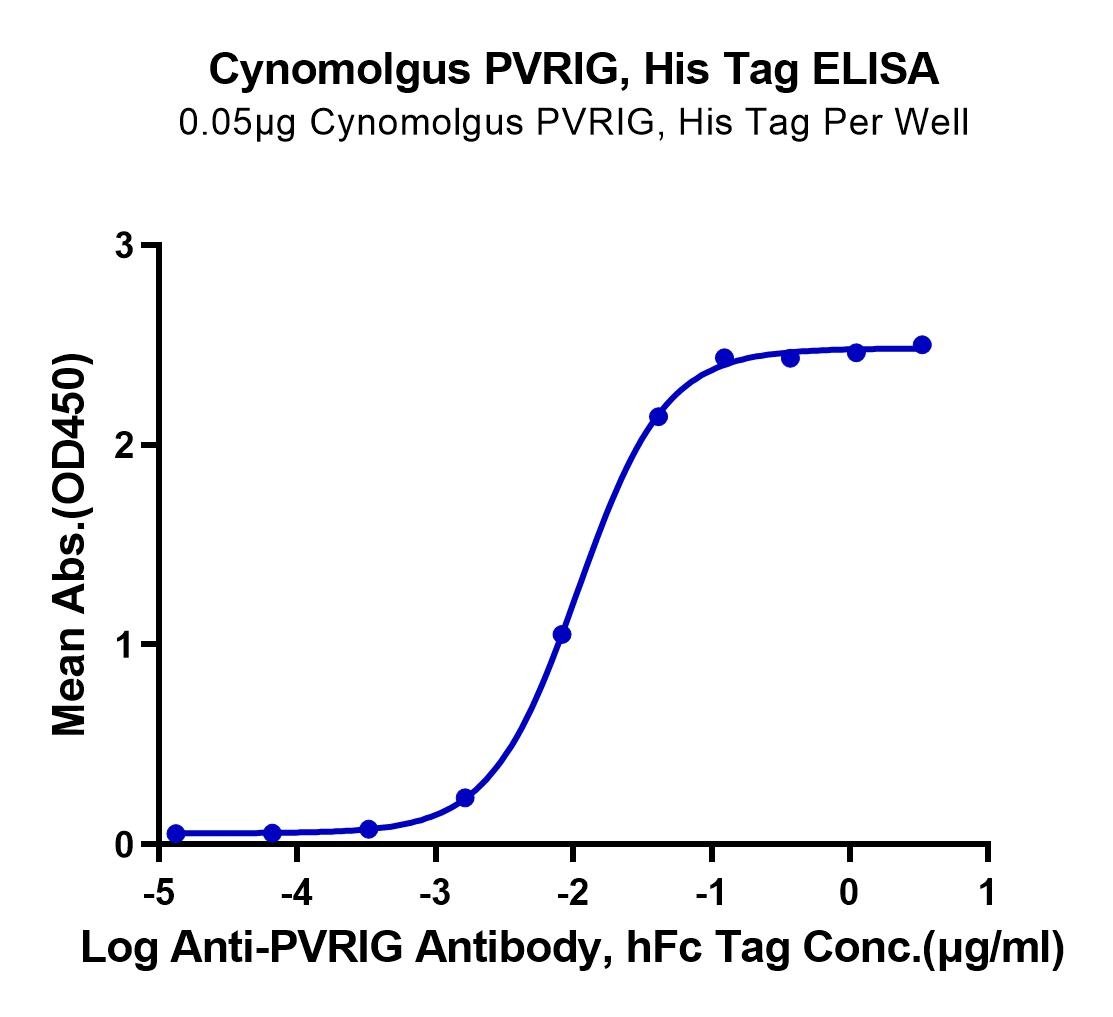 Cynomolgus PVRIG, His Tag ELISA
0.05μg Cynomolgus PVRIG, His Tag Per Well

Mean Abs.(OD450)

3
2
1
0

-5
-4
-3
-2
-1
0
1

Log Anti-PVRIG Antibody, hFc Tag Conc.(μg/ml)